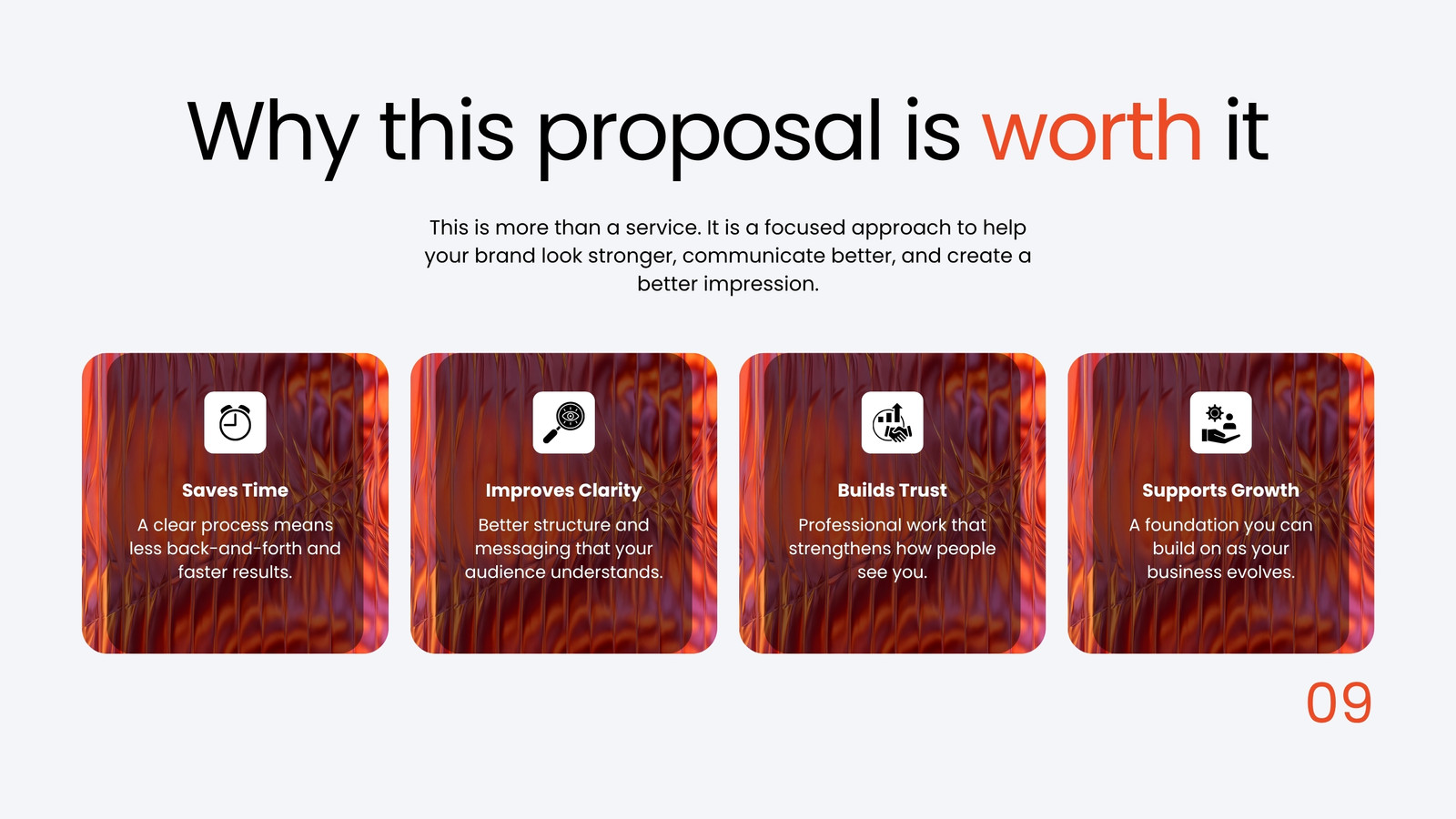 Why this proposal is worth it

This is more than a service. It is a focused approach to help your brand look stronger, communicate better, and create a better impression.

Saves Time

A clear process means less back-and-forth and faster results.

Improves Clarity

Better structure and messaging that your audience understands.

Builds Trust

Professional work that strengthens how people see you.

Supports Growth

A foundation you can build on as your business evolves.

09